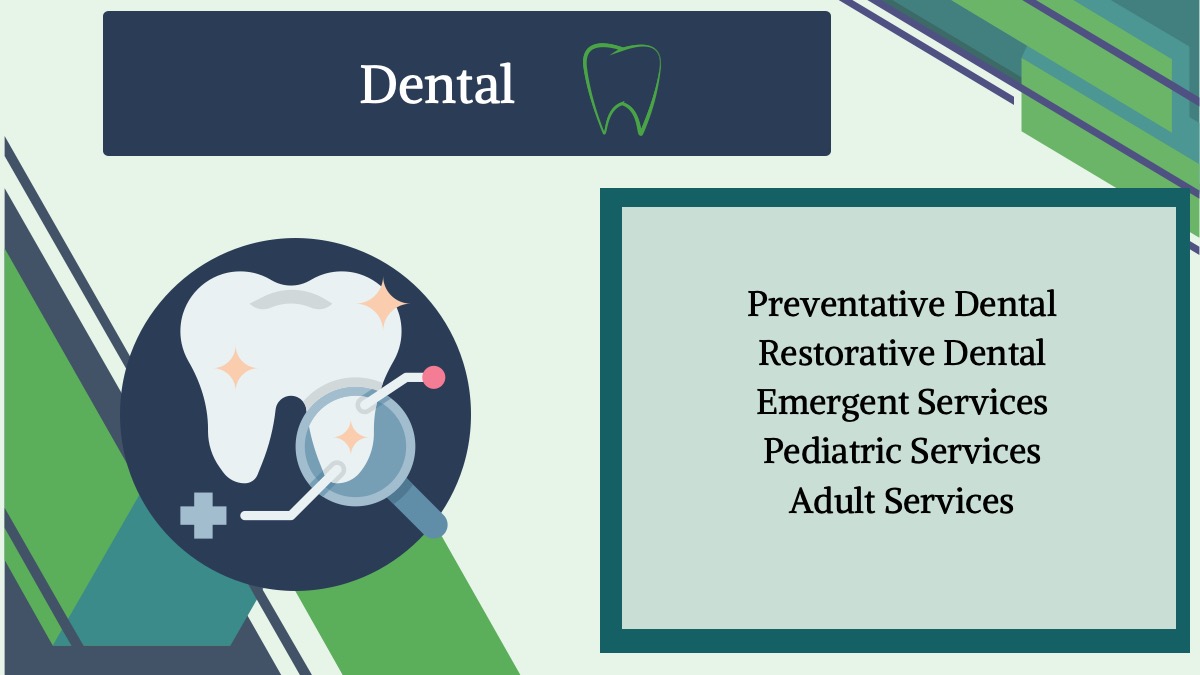 Dental

Preventative Dental
Restorative Dental
Emergent Services
Pediatric Services
Adult Services